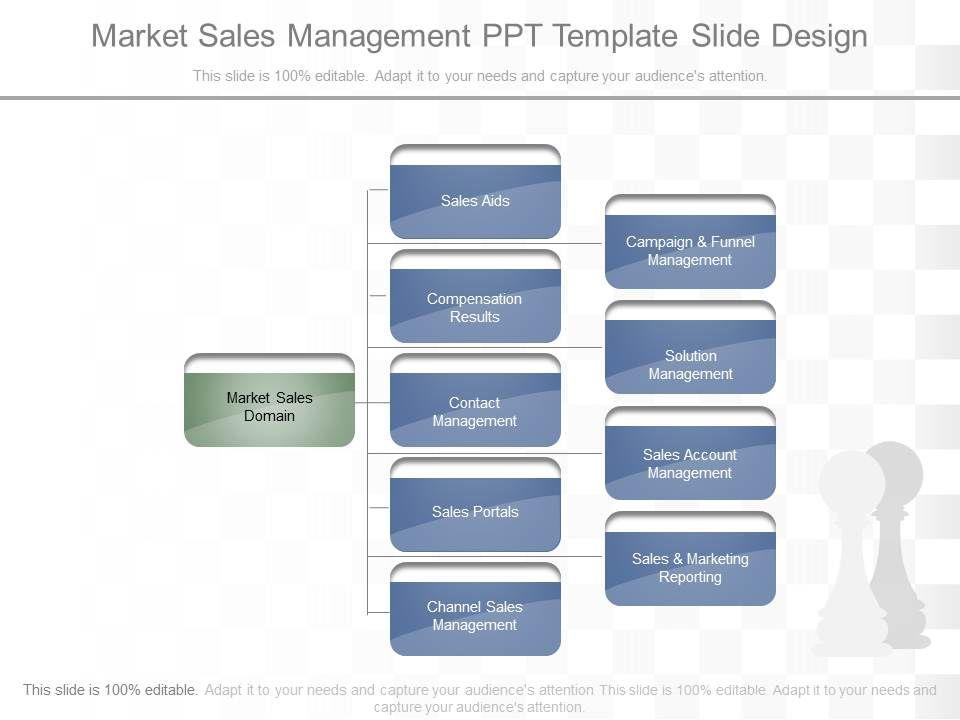 Market Sales Management PPT Template Slide Design

This slide is 100% editable. Adapt it to your needs and capture your audience's attention.

Market Sales Domain

Sales Aids

Compensation Results

Contact Management

Sales Portals

Channel Sales Management

Campaign & Funnel Management

Solution Management

Sales Account Management

Sales & Marketing Reporting

This slide is 100% editable. Adapt it to your needs and capture your audience's attention. This slide is 100% editable. Adapt it to your needs and capture your audience's attention.